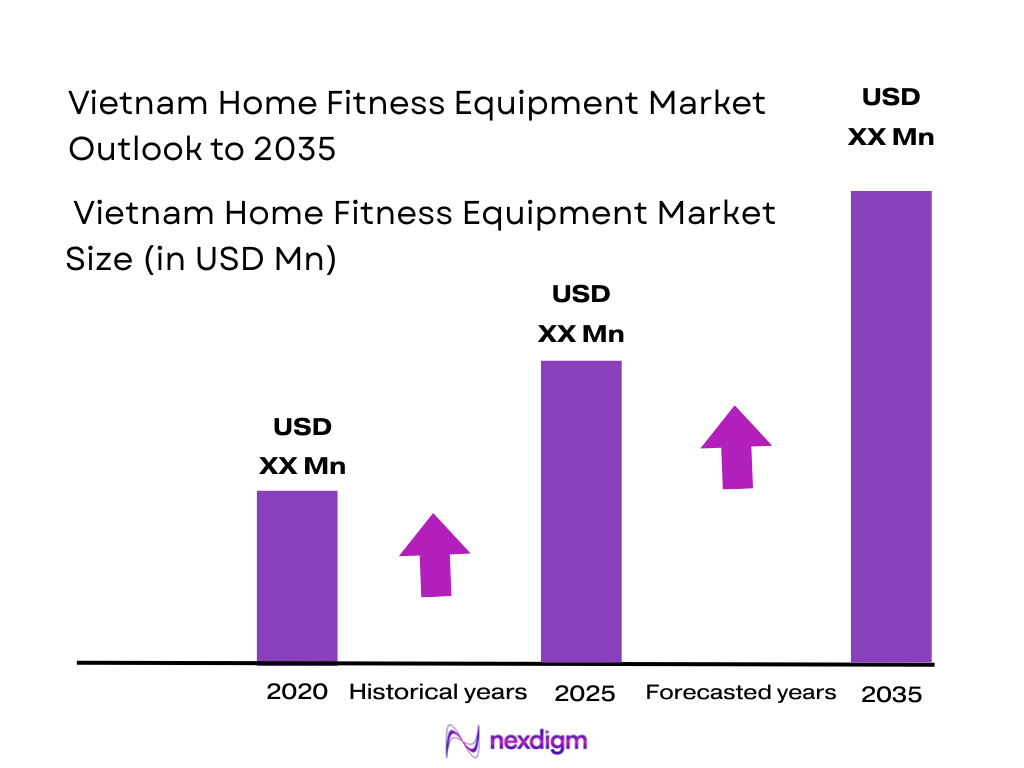 Vietnam Home Fitness Equipment Market Outlook to 2035

Vietnam Home Fitness Equipment Market Size (in USD Mn)

USD XX Mn

USD XX Mn

USD XX Mn

2020 Historical years 2025 Forecasted years 2035

nexdigm